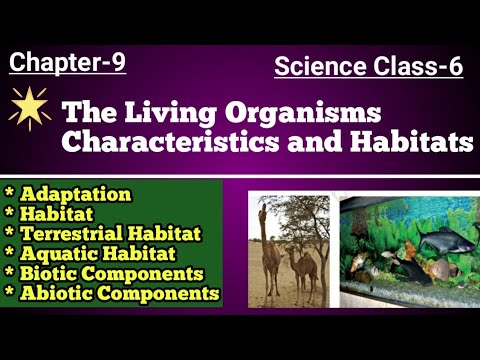 Chapter-9

Science Class-6

The Living Organisms Characteristics and Habitats

* Adaptation
* Habitat
* Terrestrial Habitat
* Aquatic Habitat
* Biotic Components
* Abiotic Components